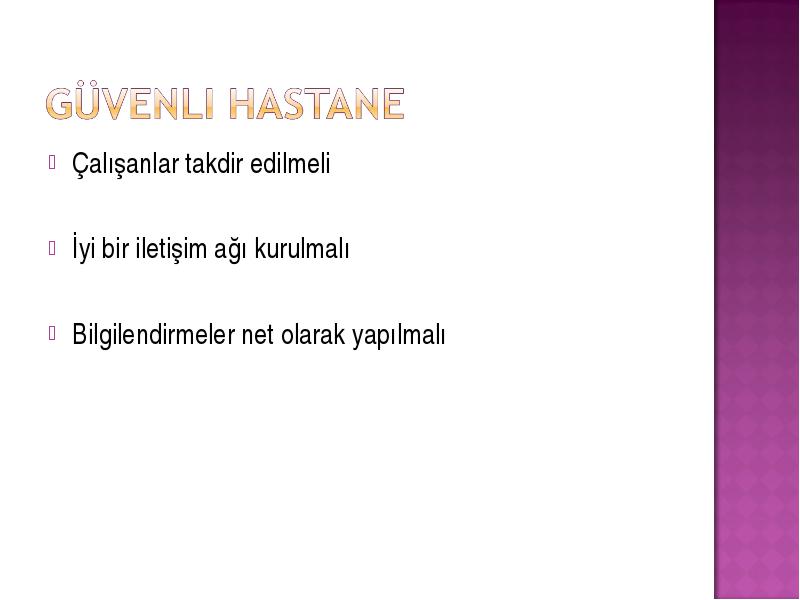 GÜVENLI HASTANE

Çalışanlar takdir edilmeli

İyi bir iletişim ağı kurulmalı

Bilgilendirmeler net olarak yapılmalı